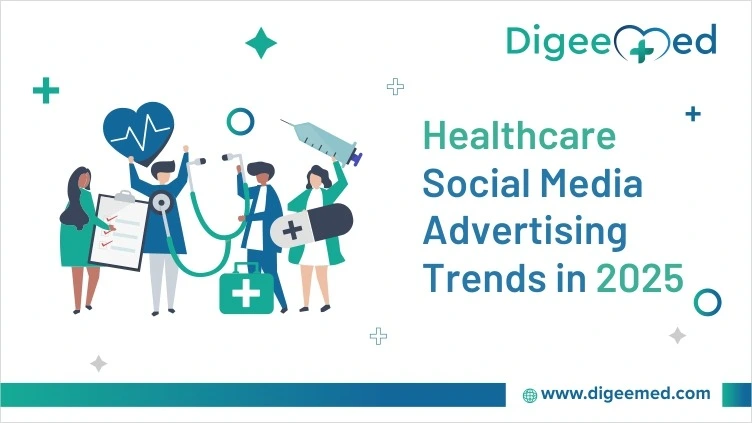 DigeeMed

Healthcare Social Media Advertising Trends in 2025

www.digeemed.com